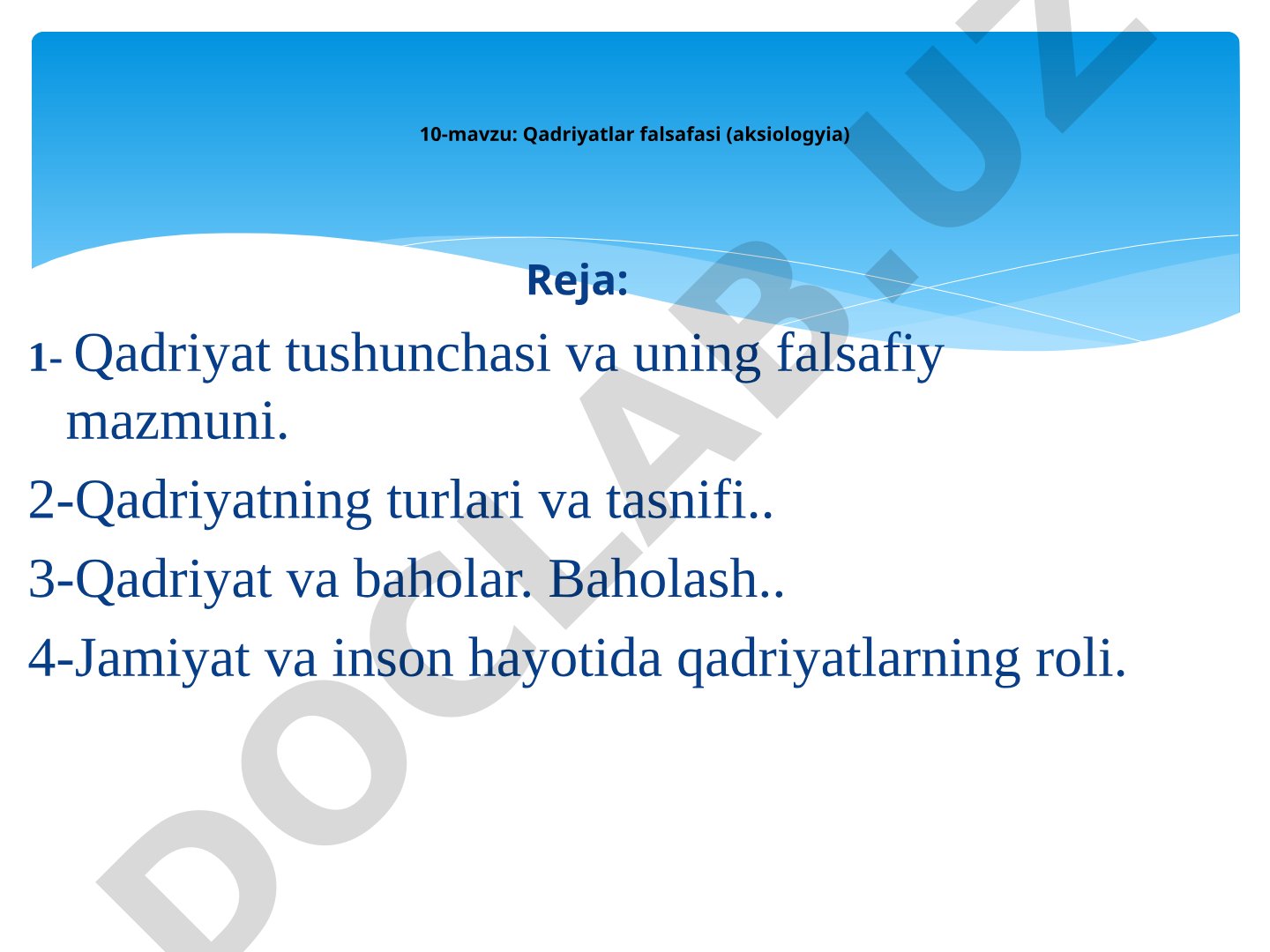 10-mavzu: Qadriyatlar falsafasi (aksiologyia)

Reja:

1- Qadriyat tushunchasi va uning falsafiy mazmuni.

2-Qadriyatning turlari va tasnifi..

3-Qadriyat va baholar. Baholash..

4-Jamiyat va inson hayotida qadriyatlarning roli.

DOCLAB.UZ